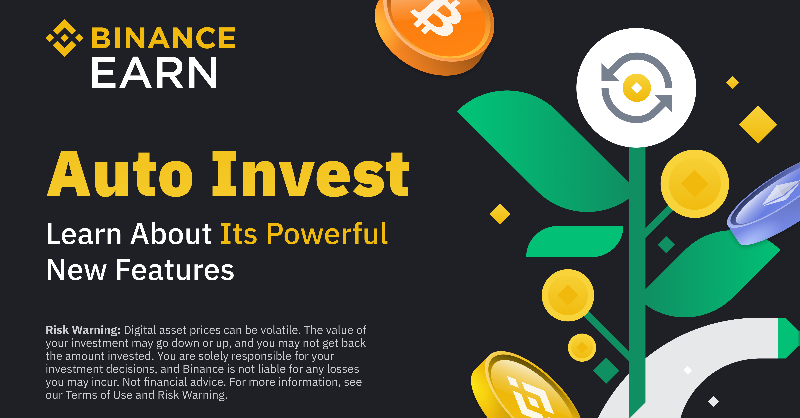 BINANCE
EARN

Auto Invest

Learn About Its Powerful New Features

Risk Warning: Digital asset prices can be volatile. The value of your investment may go down or up, and you may not get back the amount invested. You are solely responsible for your investment decisions. and Binance is not liable for any losses you may incur. Not financial advice. For more information, see our Terms of Use and Risk Warning.